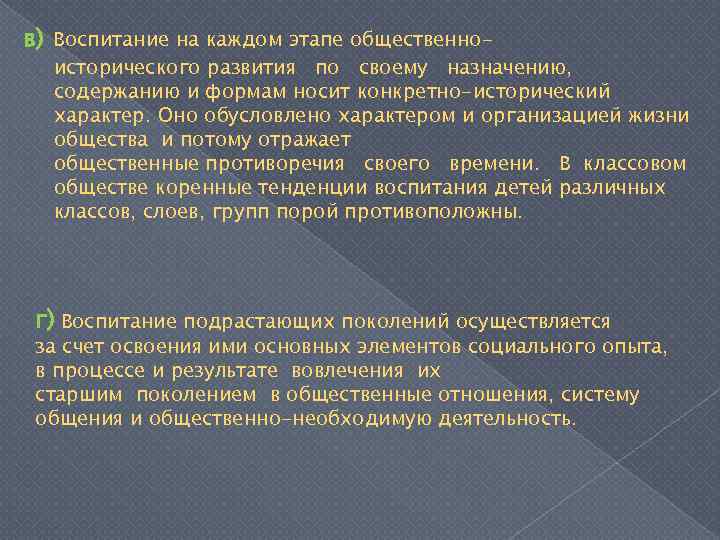 в) Воспитание на каждом этапе общественно-исторического развития по своему назначению, содержанию и формам носит конкретно-исторический характер. Оно обусловлено характером и организацией жизни общества и потому отражает общественные противоречия своего времени. В классовом обществе коренные тенденции воспитания детей различных классов, слоев, групп порой противоположны.

г) Воспитание подрастающих поколений осуществляется за счет освоения ими основных элементов социального опыта, в процессе и результате вовлечения их старшим поколением в общественные отношения, систему общения и общественно-необходимую деятельность.